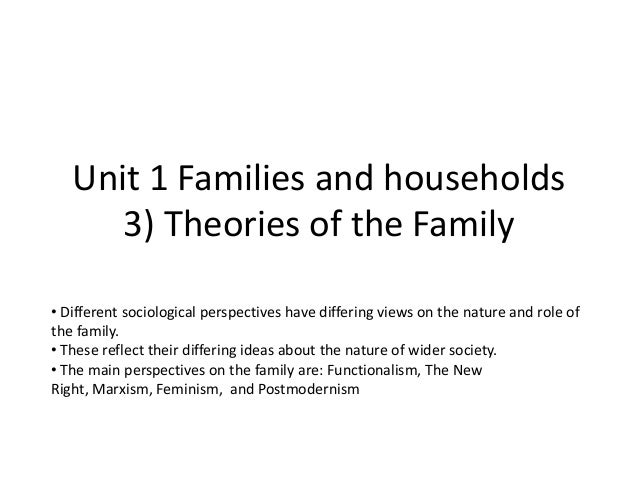 Unit 1 Families and households
3) Theories of the Family

• Different sociological perspectives have differing views on the nature and role of the family.
• These reflect their differing ideas about the nature of wider society.
• The main perspectives on the family are: Functionalism, The New Right, Marxism, Feminism, and Postmodernism